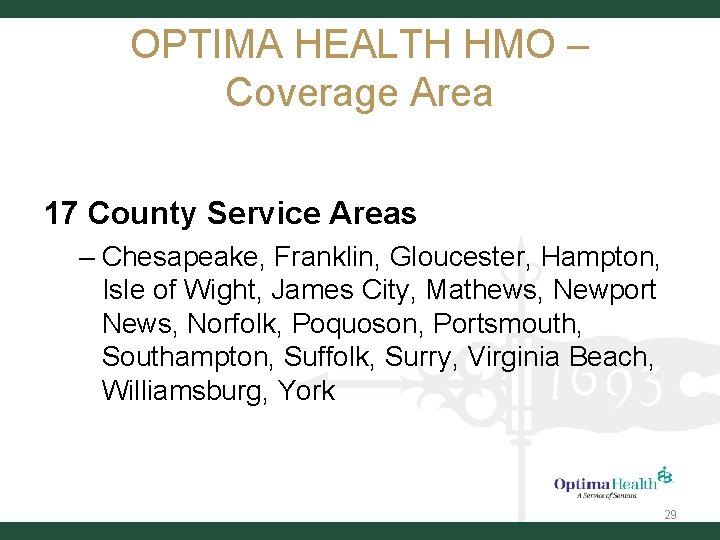 OPTIMA HEALTH HMO – Coverage Area

17 County Service Areas

– Chesapeake, Franklin, Gloucester, Hampton, Isle of Wight, James City, Mathews, Newport News, Norfolk, Poquoson, Portsmouth, Southampton, Suffolk, Surry, Virginia Beach, Williamsburg, York

1693

OptimaHealth
A Service of Sentara

29